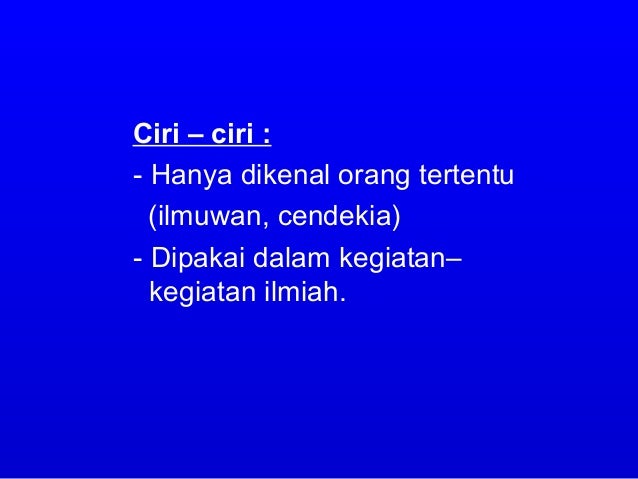 Ciri – ciri :

- Hanya dikenal orang tertentu (ilmuwan, cendekia)

- Dipakai dalam kegiatan–kegiatan ilmiah.